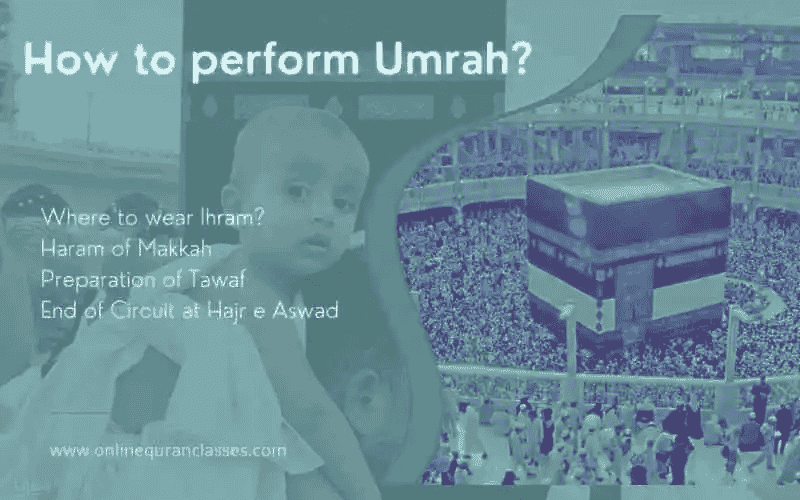 How to perform Umrah?

Where to wear Ihram?
Haram of Makkah
Preparation of Tawaf
End of Circuit at Hajr e Aswad

www.onlinequranclasses.com